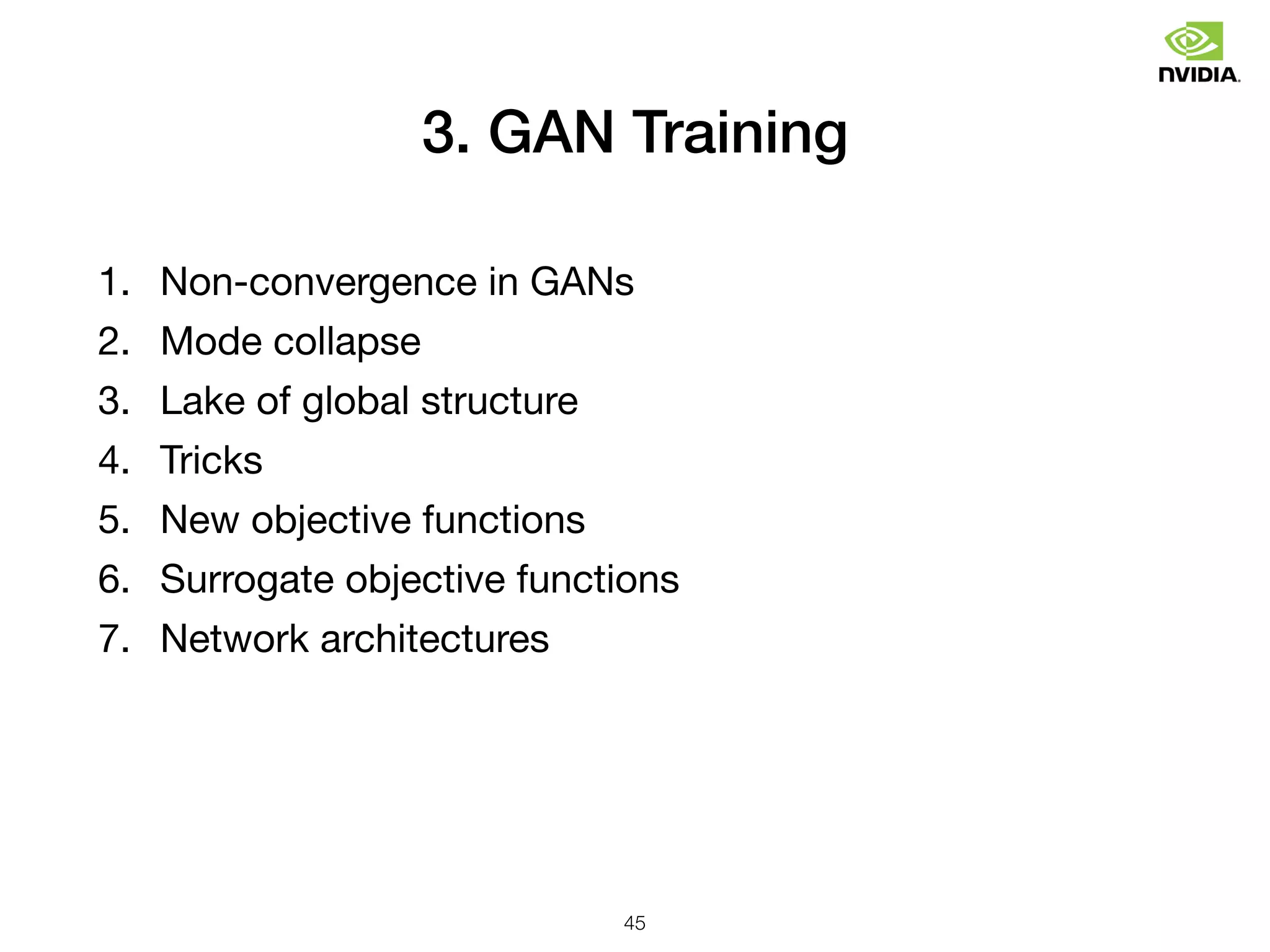 NVIDIA.

3. GAN Training

1. Non-convergence in GANs
2. Mode collapse
3. Lake of global structure
4. Tricks
5. New objective functions
6. Surrogate objective functions
7. Network architectures

45